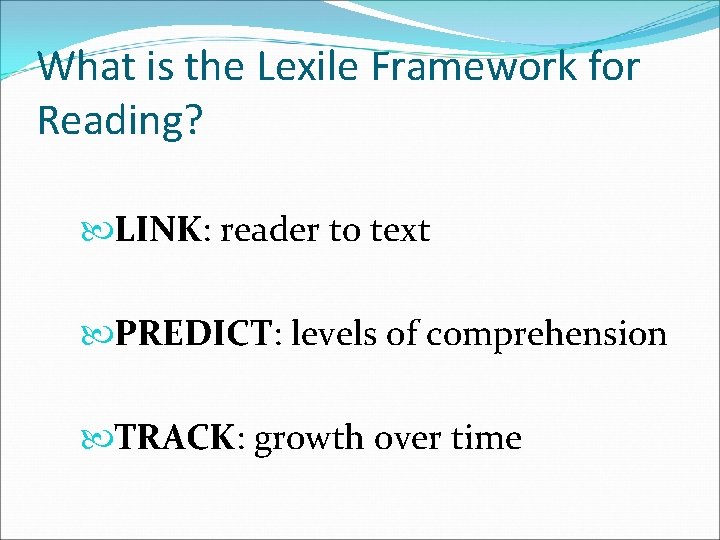 What is the Lexile Framework for Reading?

LINK: reader to text

PREDICT: levels of comprehension

TRACK: growth over time